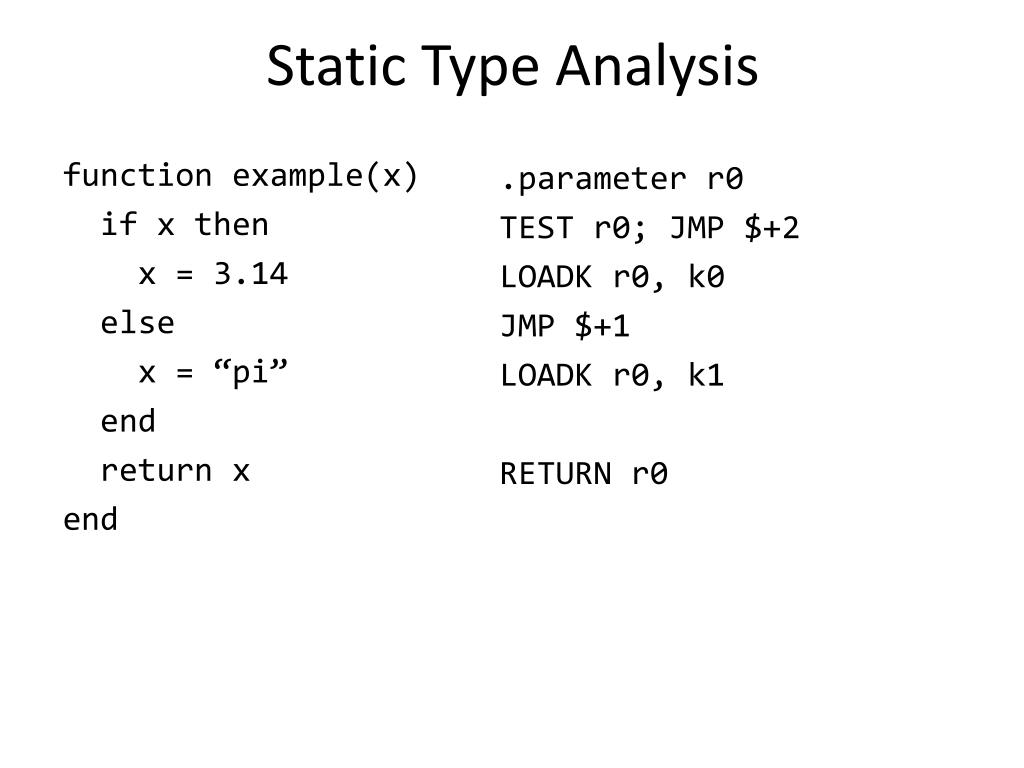 Static Type Analysis

function example(x)
  if x then
    x = 3.14
  else
    x = “pi”
  end
  return x
end

.parameter r0
TEST r0; JMP \$+2
LOADK r0, k0
JMP \$+1
LOADK r0, k1

RETURN r0